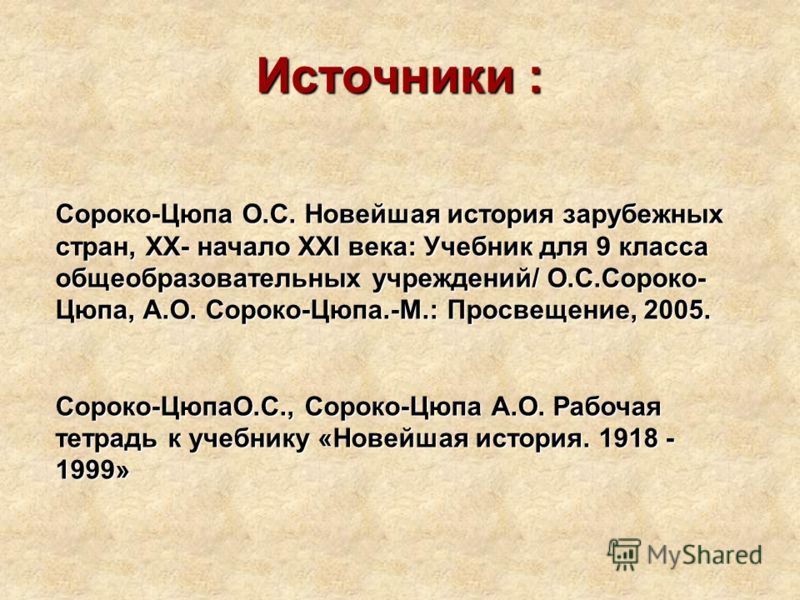 Источники :

Сороко-Цюпа О.С. Новейшая история зарубежных стран, XX- начало XXI века: Учебник для 9 класса общеобразовательных учреждений/ О.С.Сороко-Цюпа, А.О. Сороко-Цюпа.-М.: Просвещение, 2005.

Сороко-ЦюпаО.С., Сороко-Цюпа А.О. Рабочая тетрадь к учебнику «Новейшая история. 1918 - 1999»

MyShared